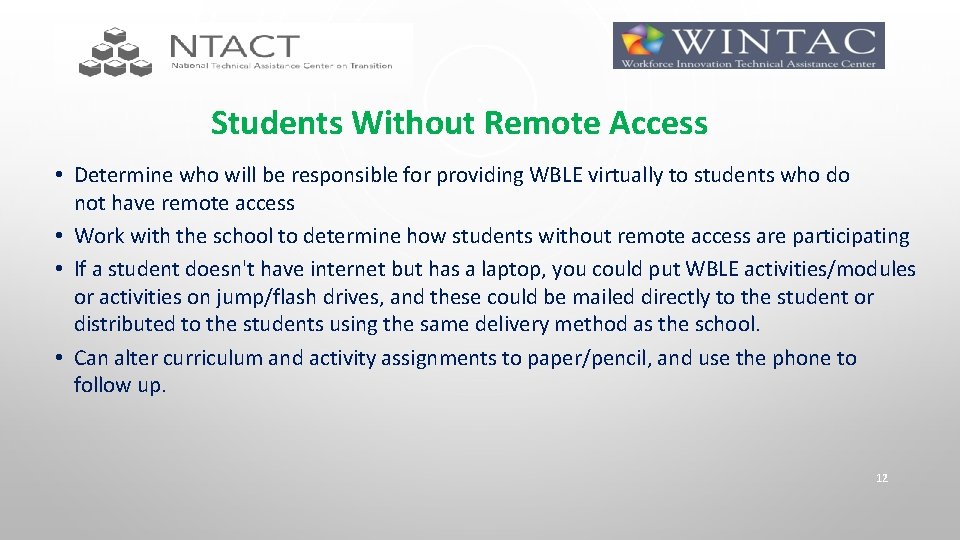 NTACT
National Technical Assistance Center on Transition

WINTAC
Workforce Innovation Technical Assistance Center

Students Without Remote Access

• Determine who will be responsible for providing WBLE virtually to students who do not have remote access
• Work with the school to determine how students without remote access are participating
• If a student doesn't have internet but has a laptop, you could put WBLE activities/modules or activities on jump/flash drives, and these could be mailed directly to the student or distributed to the students using the same delivery method as the school.
• Can alter curriculum and activity assignments to paper/pencil, and use the phone to follow up.

12